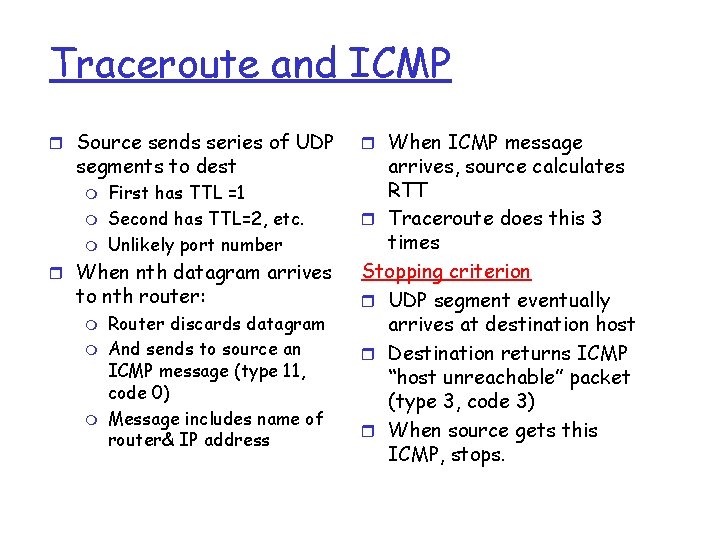 Traceroute and ICMP

Source sends series of UDP segments to dest
First has TTL =1
Second has TTL=2, etc.
Unlikely port number

When nth datagram arrives to nth router:
Router discards datagram
And sends to source an ICMP message (type 11, code 0)
Message includes name of router& IP address

When ICMP message arrives, source calculates RTT

Traceroute does this 3 times

Stopping criterion

UDP segment eventually arrives at destination host

Destination returns ICMP "host unreachable" packet (type 3, code 3)

When source gets this ICMP, stops.